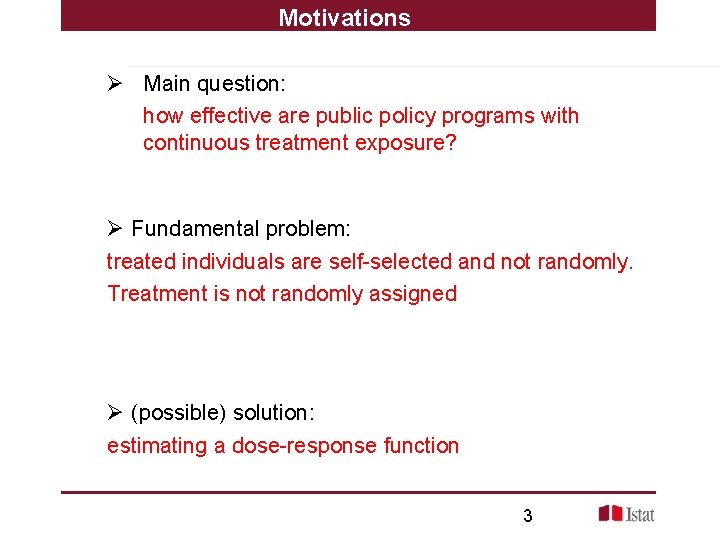 Motivations

➢ Main question:
how effective are public policy programs with continuous treatment exposure?

➢ Fundamental problem:
treated individuals are self-selected and not randomly.
Treatment is not randomly assigned

➢ (possible) solution:
estimating a dose-response function

3

Istat